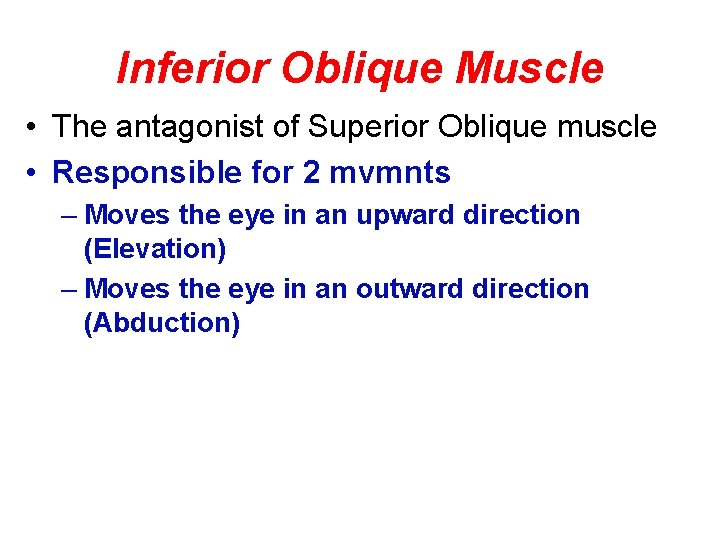 Inferior Oblique Muscle

• The antagonist of Superior Oblique muscle
• Responsible for 2 mvmnts
– Moves the eye in an upward direction (Elevation)
– Moves the eye in an outward direction (Abduction)